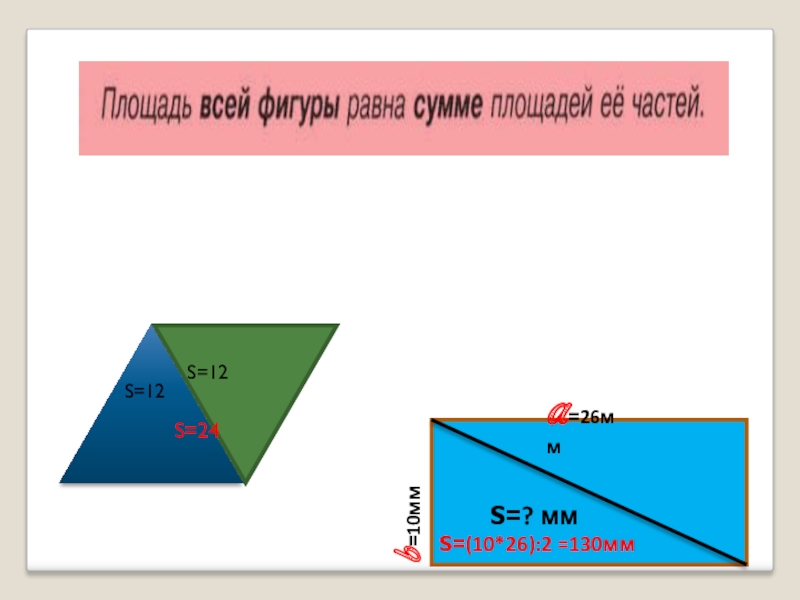 Площадь всей фигуры равна сумме площадей её частей.

S=12

S=12

S=24

a=26мм

b=10мм

S=? мм

S=(10*26):2 =130мм